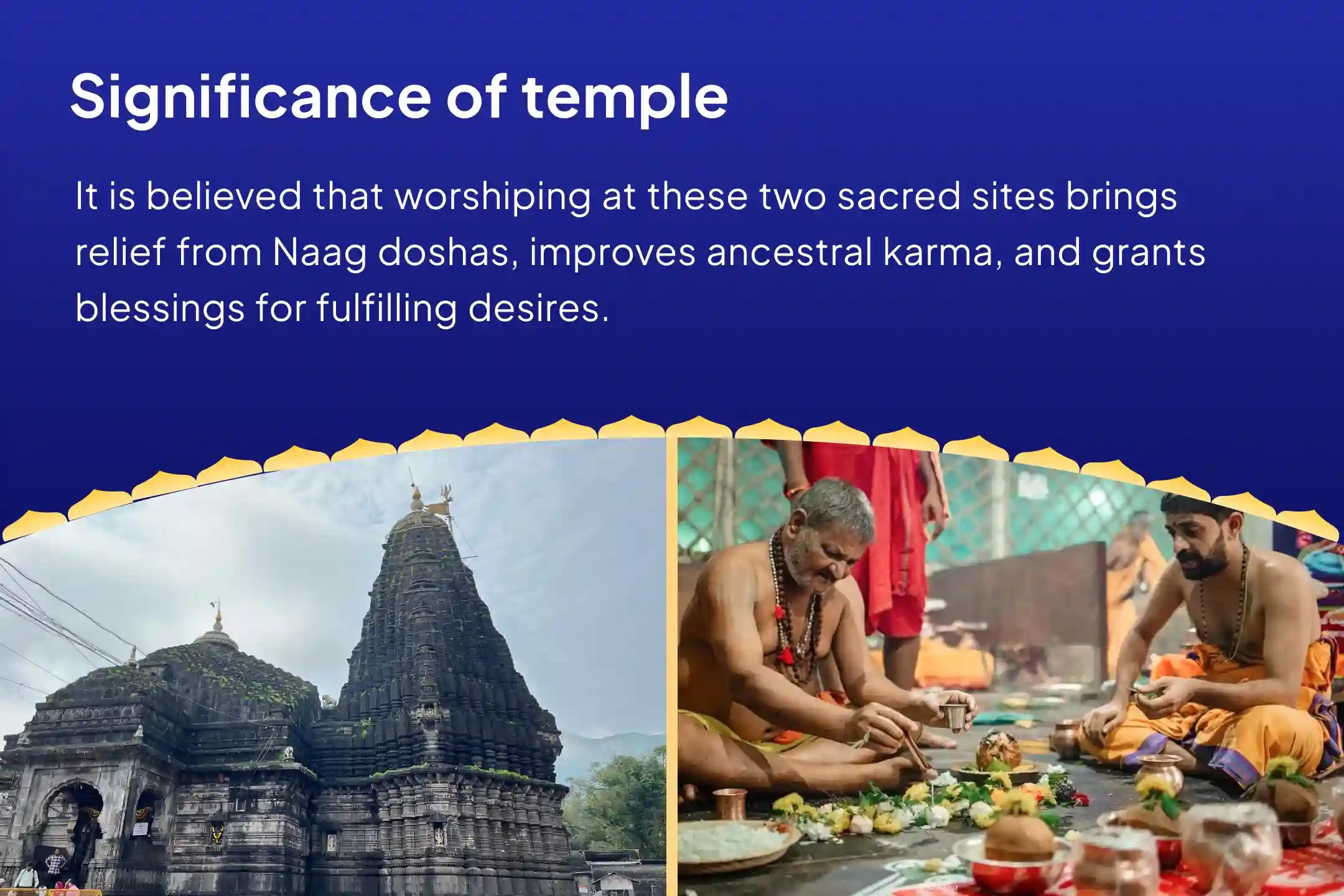 Significance of temple

It is believed that worshiping at these two sacred sites brings relief from Naag doshas, improves ancestral karma, and grants blessings for fulfilling desires.